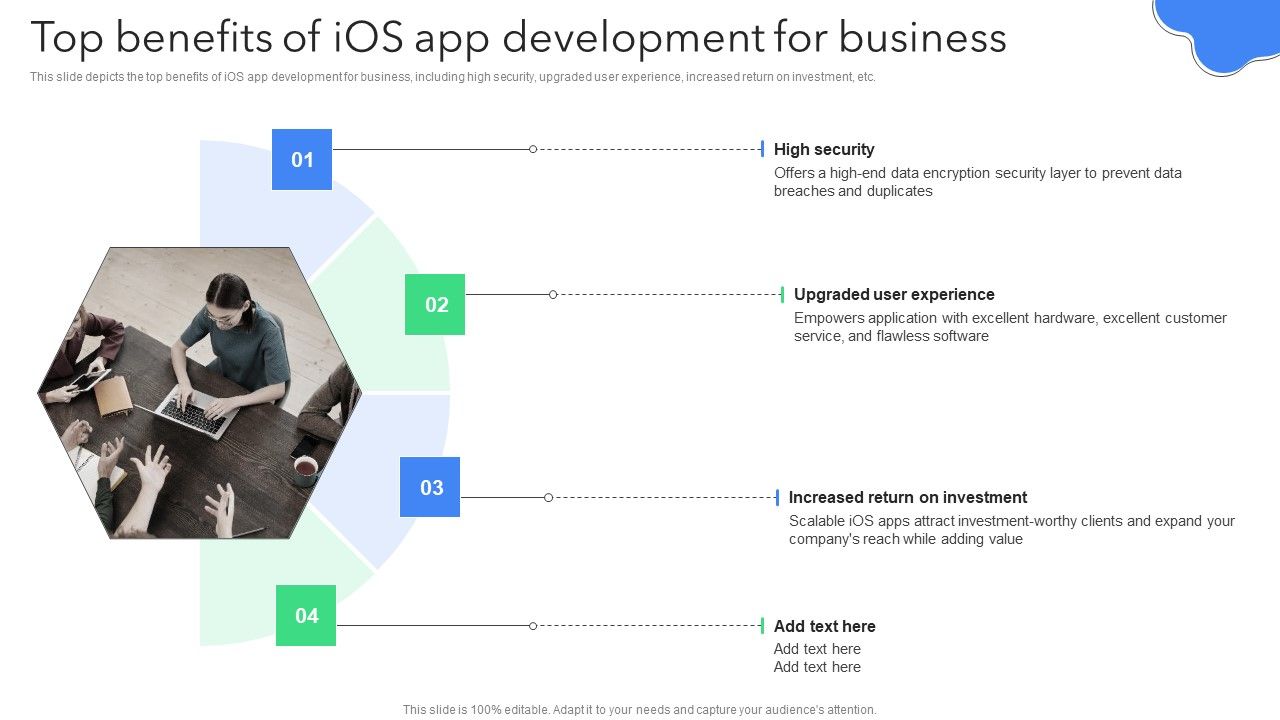 Top benefits of iOS app development for business

This slide depicts the top benefits of iOS app development for business, including high security, upgraded user experience, increased return on investment, etc.

01

High security
Offers a high-end data encryption security layer to prevent data breaches and duplicates

02

Upgraded user experience
Empowers application with excellent hardware, excellent customer service, and flawless software

03

Increased return on investment
Scalable iOS apps attract investment-worthy clients and expand your company's reach while adding value

04

Add text here
Add text here
Add text here

This slide is 100% editable. Adapt it to your needs and capture your audience's attention.